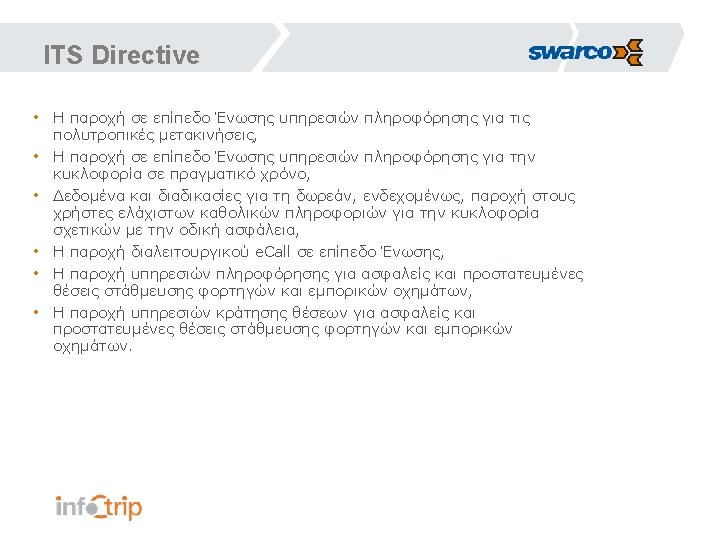 ITS Directive

swarco

• Η παροχή σε επίπεδο Ένωσης υπηρεσιών πληροφόρησης για τις πολυτροπικές μετακινήσεις,
• Η παροχή σε επίπεδο Ένωσης υπηρεσιών πληροφόρησης για την κυκλοφορία σε πραγματικό χρόνο,
• Δεδομένα και διαδικασίες για τη δωρεάν, ενδεχομένως, παροχή στους χρήστες ελάχιστων καθολικών πληροφοριών για την κυκλοφορία σχετικών με την οδική ασφάλεια,
• Η παροχή διαλειτουργικού eCall σε επίπεδο Ένωσης,
• Η παροχή υπηρεσιών πληροφόρησης για ασφαλείς και προστατευμένες θέσεις στάθμευσης φορτηγών και εμπορικών οχημάτων,
• Η παροχή υπηρεσιών κράτησης θέσεων για ασφαλείς και προστατευμένες θέσεις στάθμευσης φορτηγών και εμπορικών οχημάτων.

infotrip